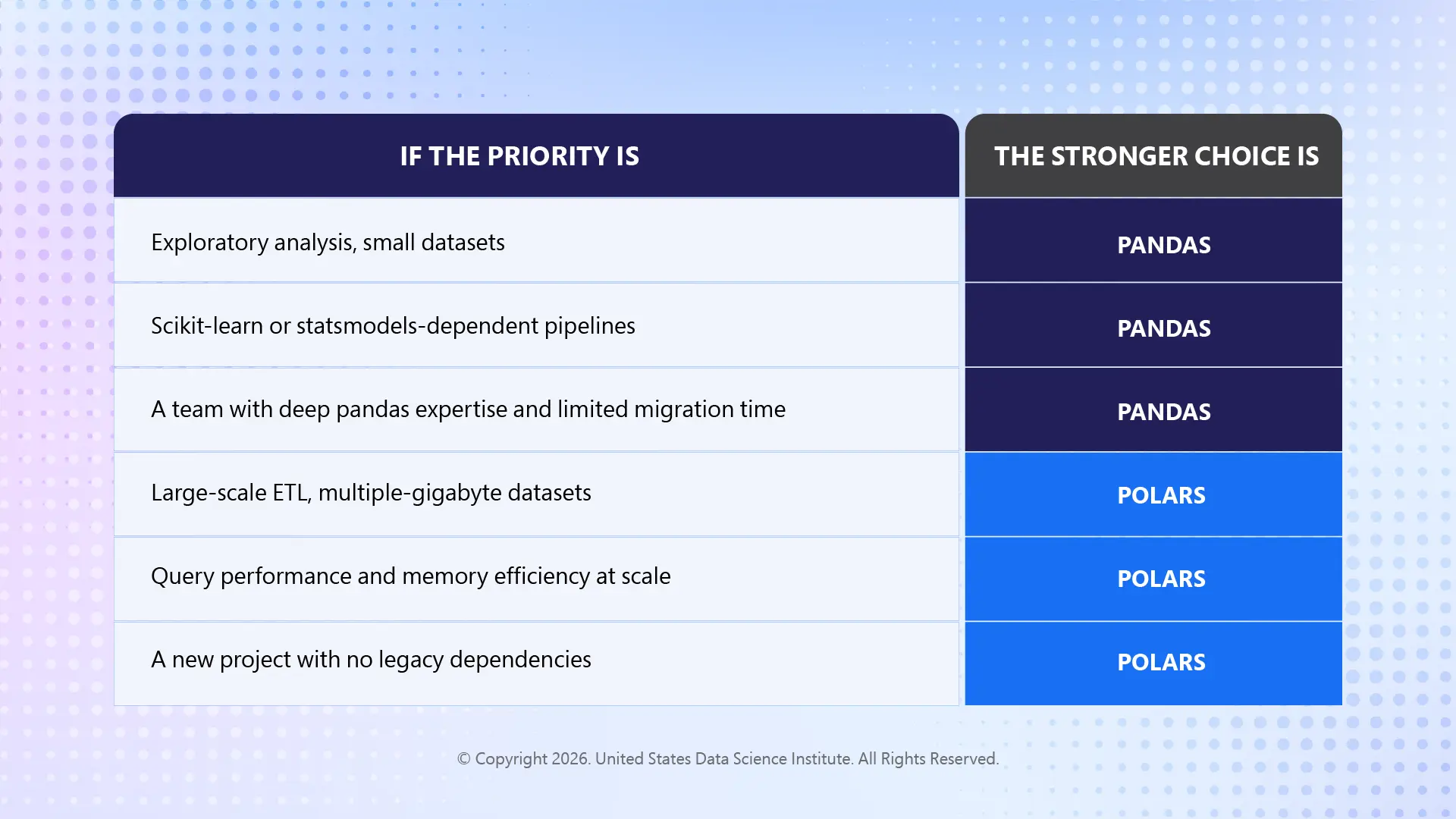 | IF THE PRIORITY IS | THE STRONGER CHOICE IS |
|---|---|
| Exploratory analysis, small datasets | PANDAS |
| Scikit-learn or statsmodels-dependent pipelines | PANDAS |
| A team with deep pandas expertise and limited migration time | PANDAS |
| Large-scale ETL, multiple-gigabyte datasets | POLARS |
| Query performance and memory efficiency at scale | POLARS |
| A new project with no legacy dependencies | POLARS |

© Copyright 2026. United States Data Science Institute. All Rights Reserved.